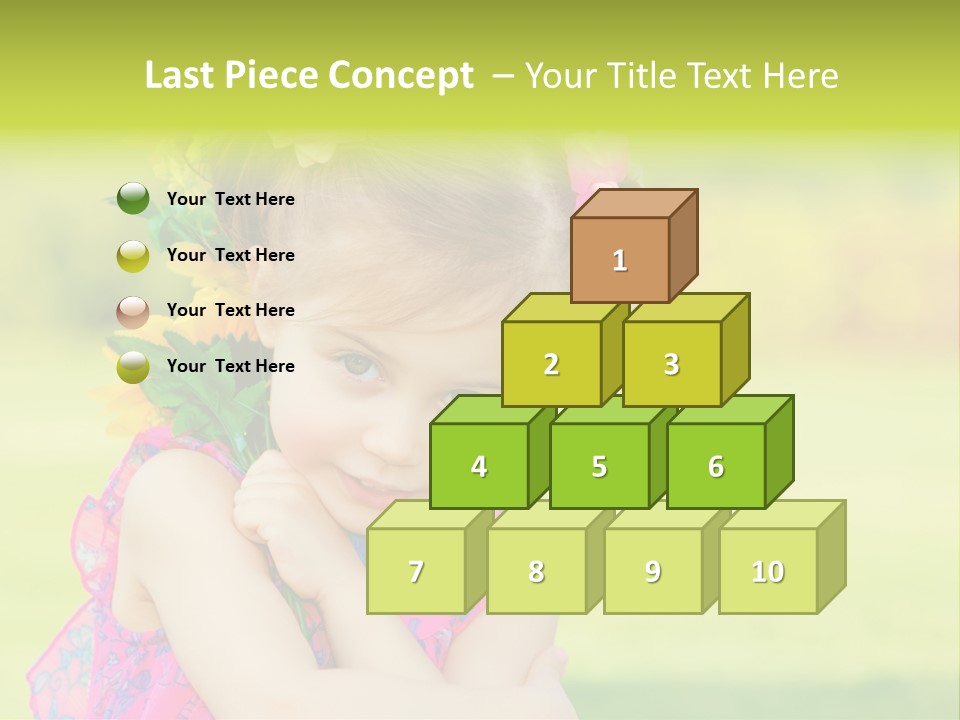 Last Piece Concept – Your Title Text Here

Your Text Here

Your Text Here

Your Text Here

Your Text Here

1

2 3

4 5 6

7 8 9 10